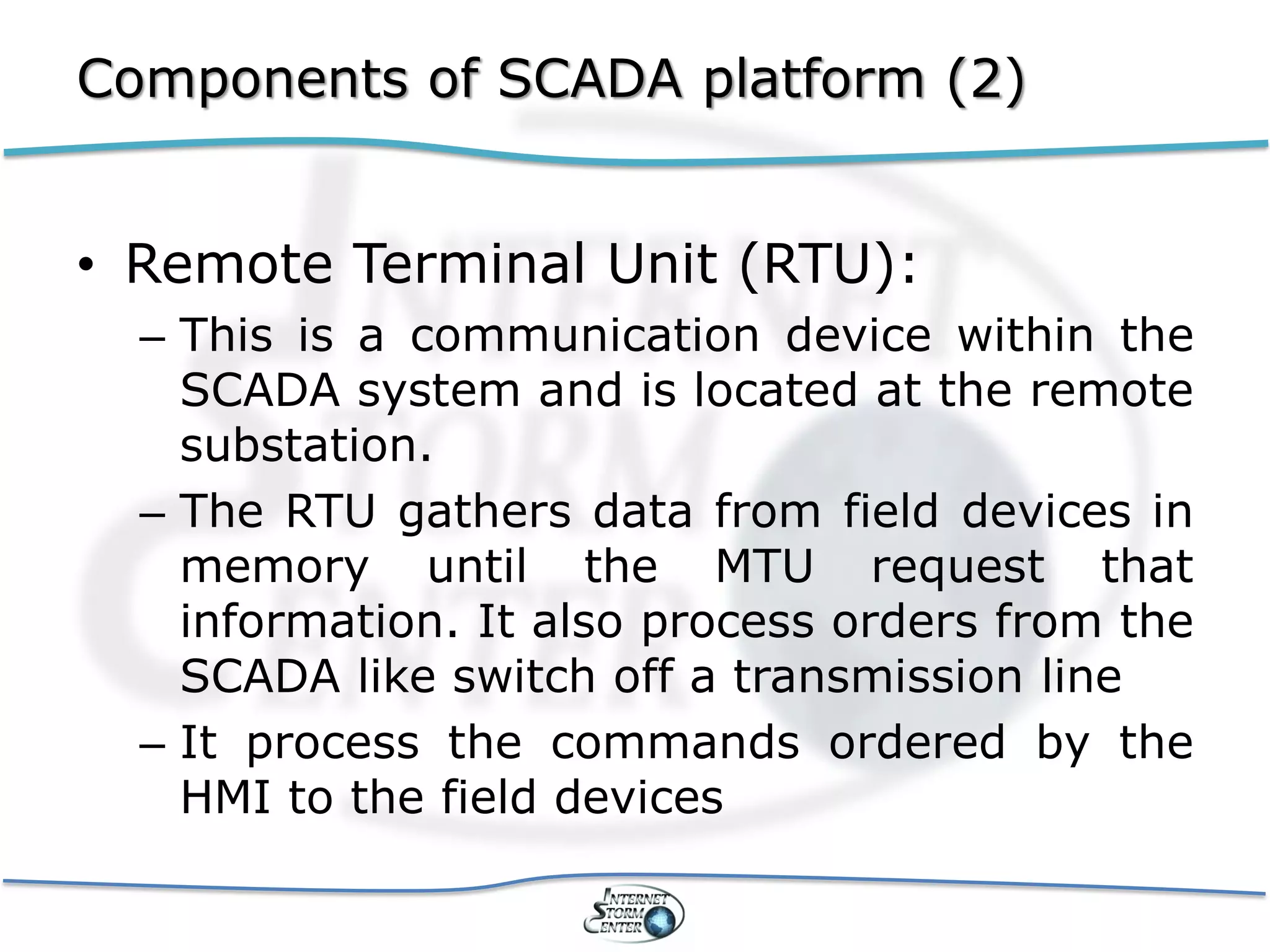 Components of SCADA platform (2)

• Remote Terminal Unit (RTU):

– This is a communication device within the SCADA system and is located at the remote substation.

– The RTU gathers data from field devices in memory until the MTU request that information. It also process orders from the SCADA like switch off a transmission line

– It process the commands ordered by the HMI to the field devices

INTERNET STORM CENTER